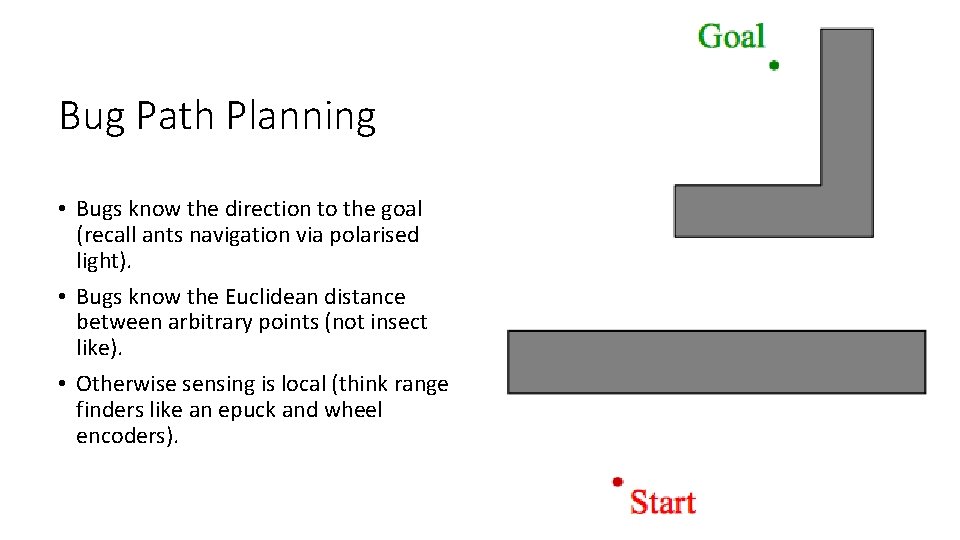 Bug Path Planning

• Bugs know the direction to the goal (recall ants navigation via polarised light).

• Bugs know the Euclidean distance between arbitrary points (not insect like).

• Otherwise sensing is local (think range finders like an epuck and wheel encoders).

Goal

Start